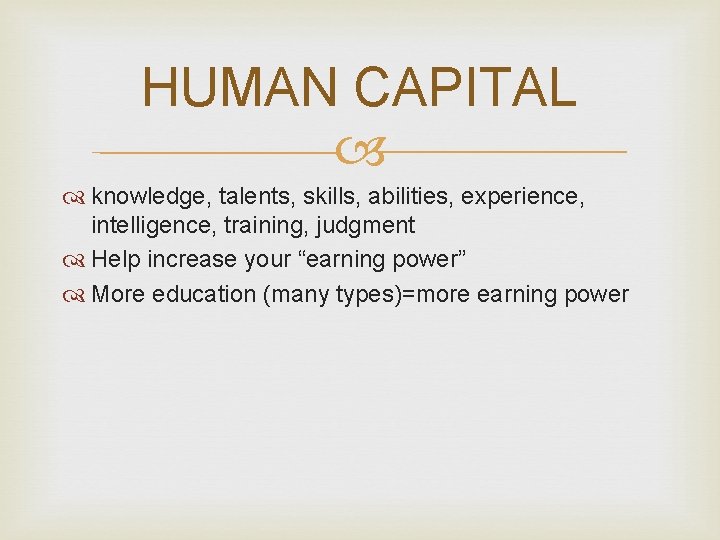 HUMAN CAPITAL

knowledge, talents, skills, abilities, experience, intelligence, training, judgment

Help increase your “earning power”

More education (many types)=more earning power